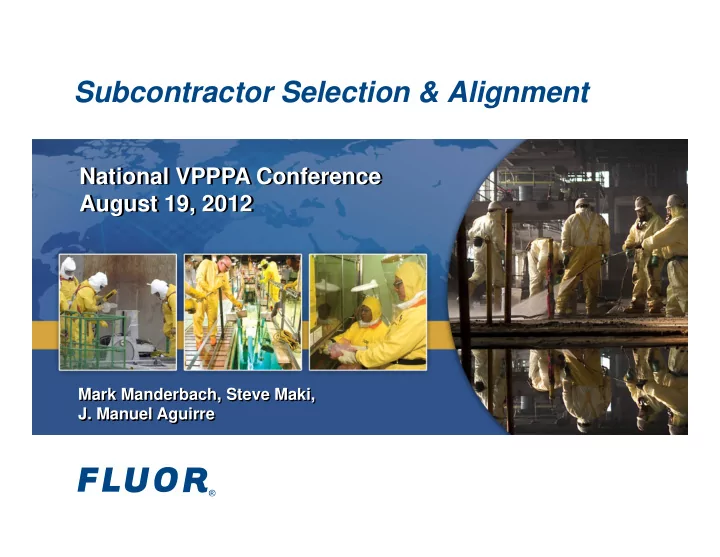 Subcontractor Selection & Alignment

National VPPPA Conference
August 19, 2012

Mark Manderbach, Steve Maki,
J. Manuel Aguirre

FLUOR®